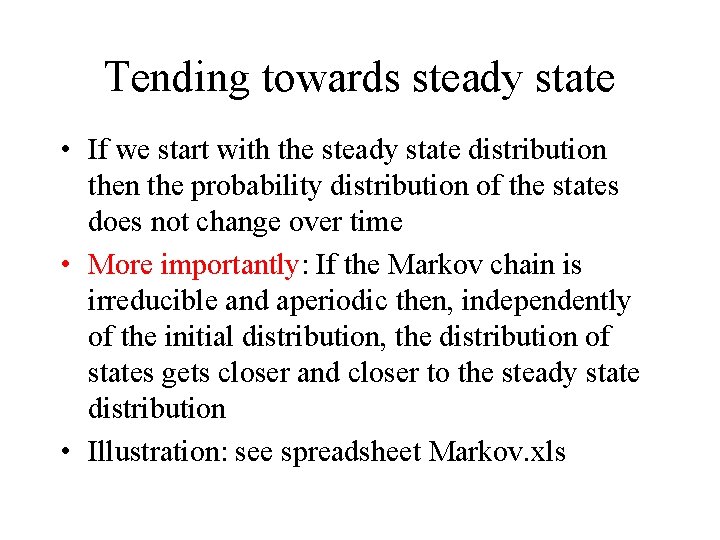 Tending towards steady state

• If we start with the steady state distribution then the probability distribution of the states does not change over time

• More importantly: If the Markov chain is irreducible and aperiodic then, independently of the initial distribution, the distribution of states gets closer and closer to the steady state distribution

• Illustration: see spreadsheet Markov.xls